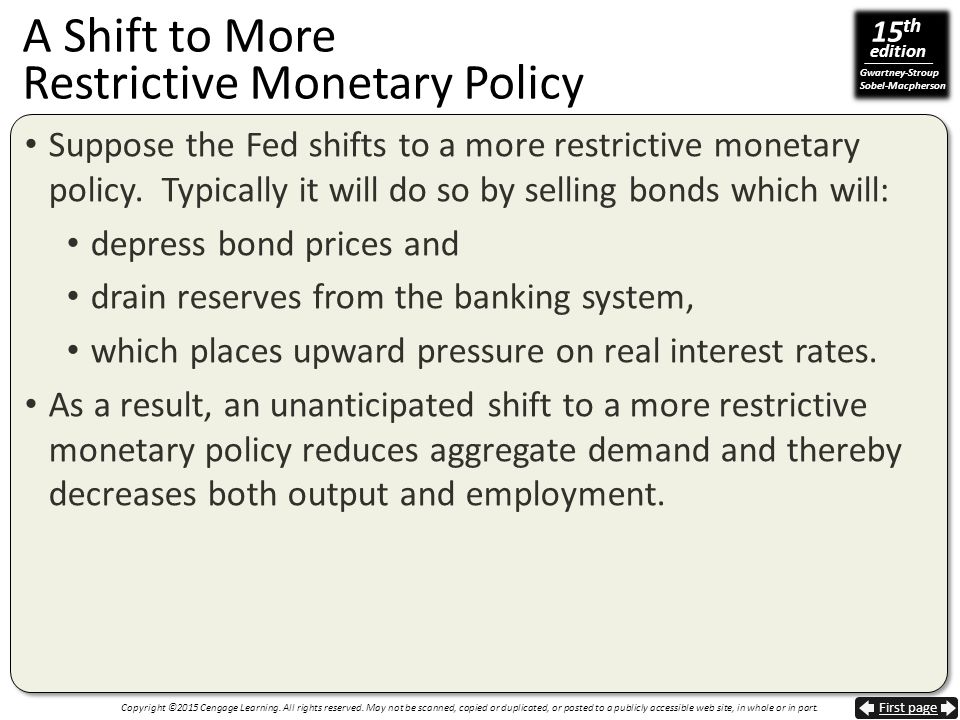 A Shift to More Restrictive Monetary Policy

15th edition
Gwartney-Stroup Sobel-Macpherson

• Suppose the Fed shifts to a more restrictive monetary policy. Typically it will do so by selling bonds which will:
  • depress bond prices and
  • drain reserves from the banking system,
  • which places upward pressure on real interest rates.
• As a result, an unanticipated shift to a more restrictive monetary policy reduces aggregate demand and thereby decreases both output and employment.

Copyright ©2015 Cengage Learning. All rights reserved. May not be scanned, copied or duplicated, or posted to a publicly accessible web site, in whole or in part.

First page